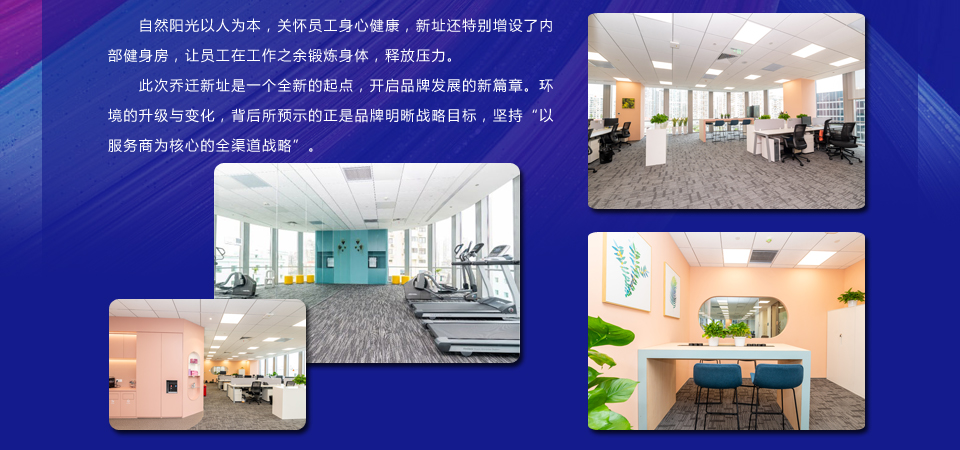 自然阳光以人为本，关怀员工身心健康，新址还特别增设了内部健身房，让员工在工作之余锻炼身体，释放压力。

此次乔迁新址是一个全新的起点，开启品牌发展的新篇章。环境的升级与变化，背后所预示的正是品牌明晰战略目标，坚持“以服务商为核心的全渠道战略”。